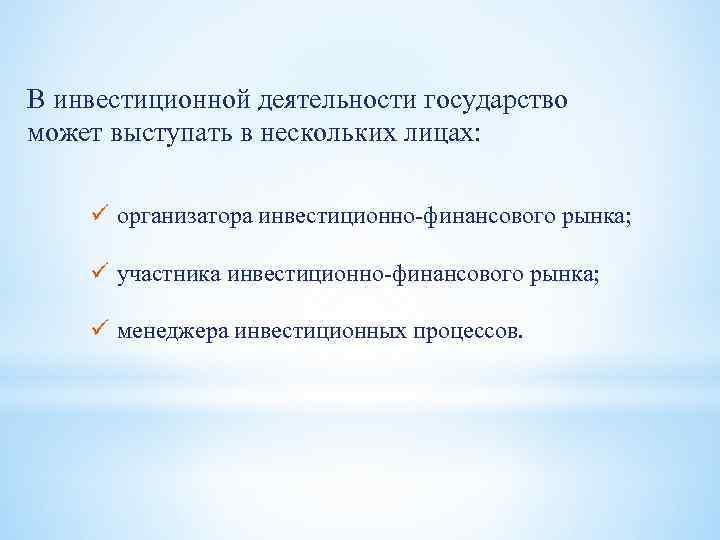 В инвестиционной деятельности государство может выступать в нескольких лицах:

✓ организатора инвестиционно-финансового рынка;

✓ участника инвестиционно-финансового рынка;

✓ менеджера инвестиционных процессов.